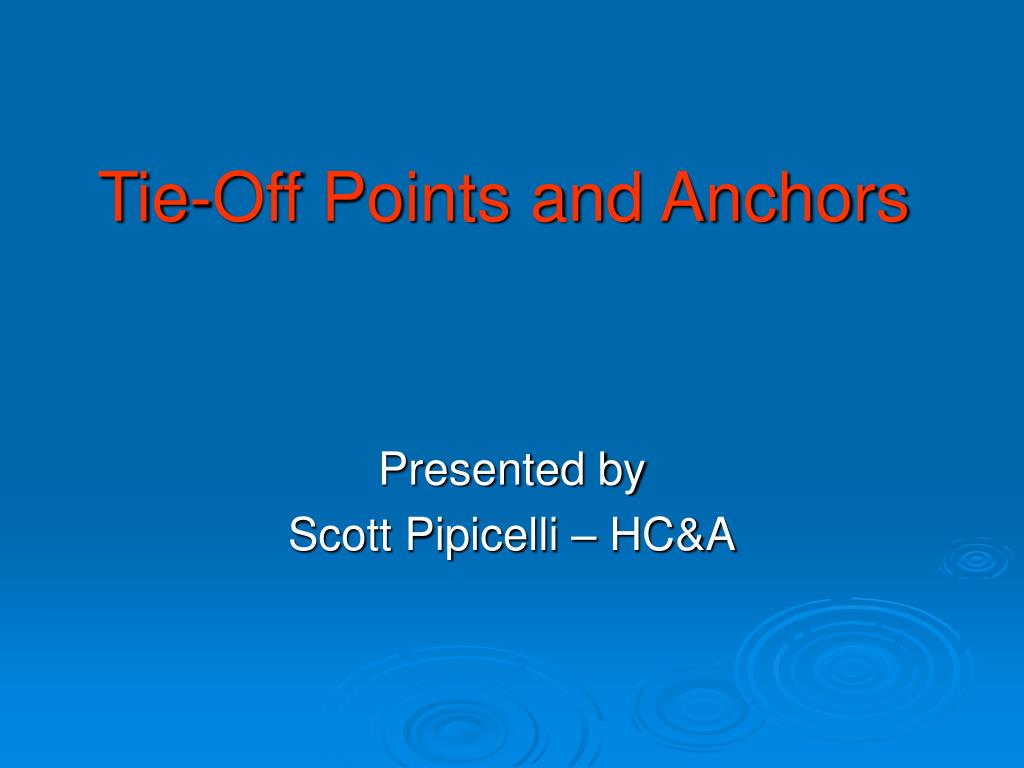 Tie-Off Points and Anchors

Presented by
Scott Pipicelli – HC&A